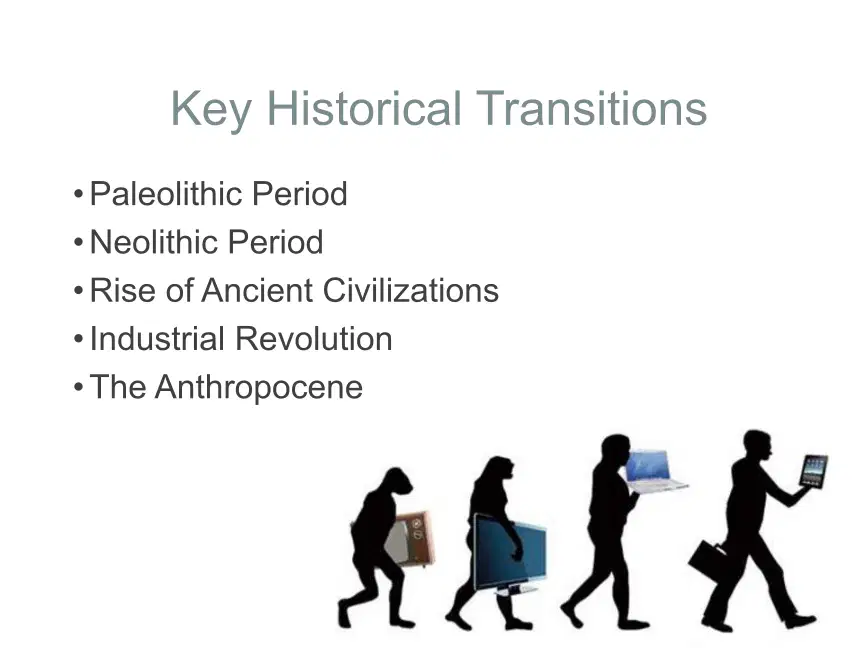 Key Historical Transitions

• Paleolithic Period
• Neolithic Period
• Rise of Ancient Civilizations
• Industrial Revolution
• The Anthropocene